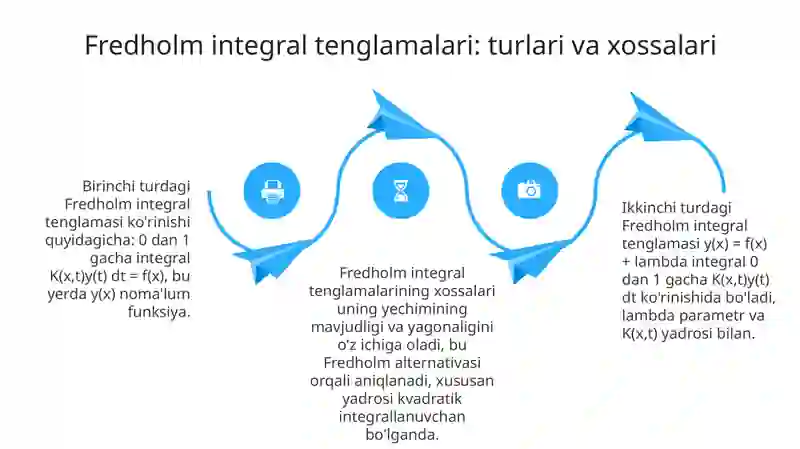 Fredholm integral tenglamalari: turlari va xossalari

Birinchi turdagi Fredholm integral tenglamasi ko'rinishi quyidagicha: 0 dan 1 gacha integral K(x,t)y(t) dt = f(x), bu yerda y(x) noma'lum funksiya.

Fredholm integral tenglamalarining xossalari uning yechimining mavjudligi va yagonaligini o'z ichiga oladi, bu Fredholm alternativasi orqali aniqlanadi, xususan yadrosi kvadratik integrallanuvchan bo'lganda.

Ikkinchi turdagi Fredholm integral tenglamasi y(x) = f(x) + lambda integral 0 dan 1 gacha K(x,t)y(t) dt ko'rinishida bo'ladi, lambda parametr va K(x,t) yadrosi bilan.